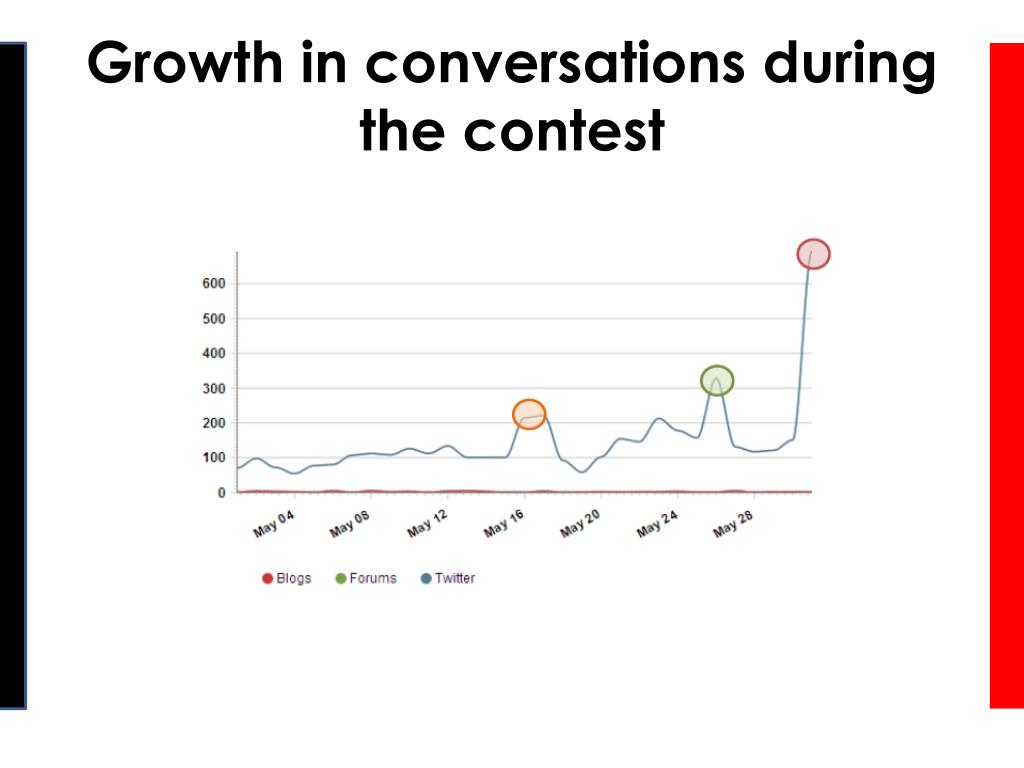 Growth in conversations during the contest

600
500
400
300
200
100
0

May 04
May 08
May 12
May 16
May 20
May 24
May 28

Blogs
Forums
Twitter